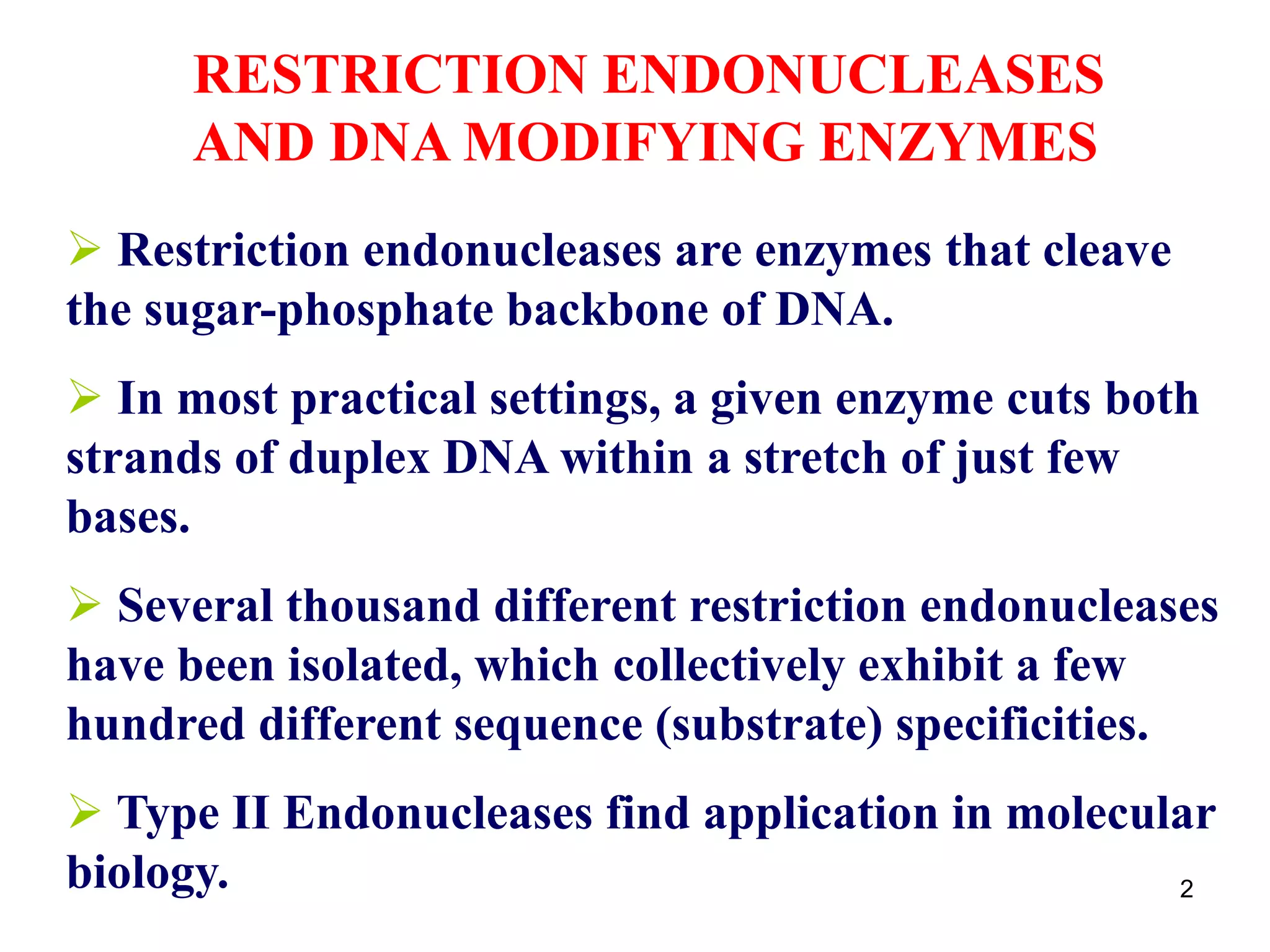 RESTRICTION ENDONUCLEASES AND DNA MODIFYING ENZYMES

➢ Restriction endonucleases are enzymes that cleave the sugar-phosphate backbone of DNA.

➢ In most practical settings, a given enzyme cuts both strands of duplex DNA within a stretch of just few bases.

➢ Several thousand different restriction endonucleases have been isolated, which collectively exhibit a few hundred different sequence (substrate) specificities.

➢ Type II Endonucleases find application in molecular biology.

2